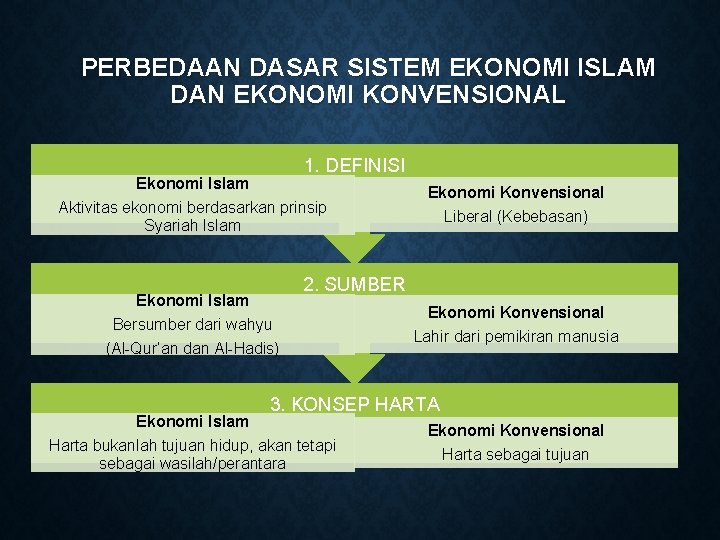 PERBEDAAN DASAR SISTEM EKONOMI ISLAM DAN EKONOMI KONVENSIONAL

1. DEFINISI

Ekonomi Islam
Aktivitas ekonomi berdasarkan prinsip Syariah Islam

Ekonomi Konvensional
Liberal (Kebebasan)

2. SUMBER

Ekonomi Islam
Bersumber dari wahyu
(Al-Qur'an dan Al-Hadis)

Ekonomi Konvensional
Lahir dari pemikiran manusia

3. KONSEP HARTA

Ekonomi Islam
Harta bukanlah tujuan hidup, akan tetapi sebagai wasilah/perantara

Ekonomi Konvensional
Harta sebagai tujuan